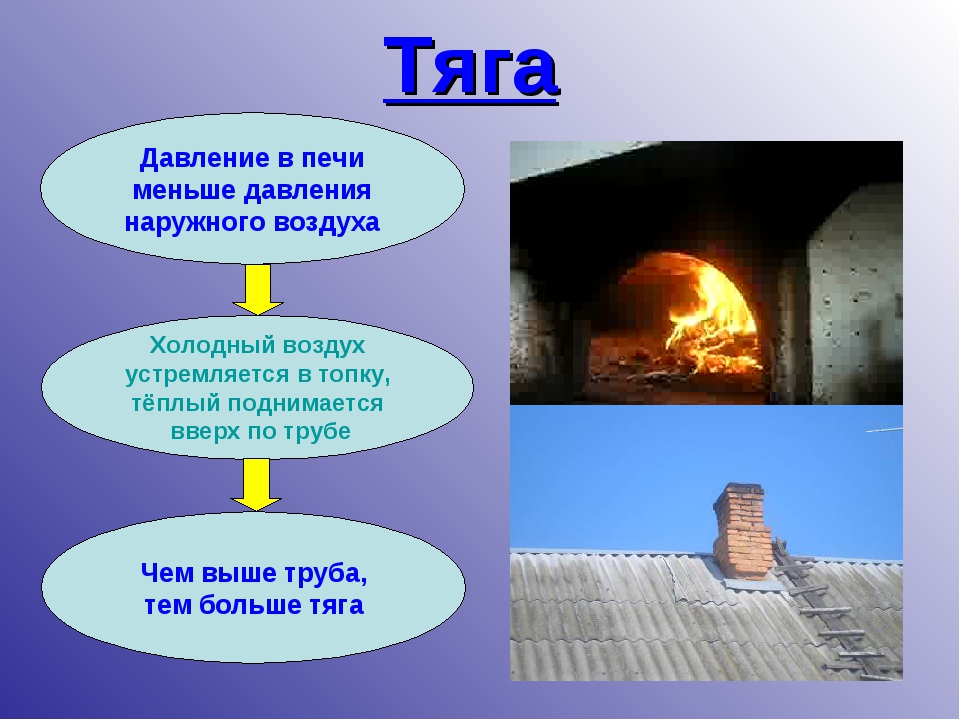 Тяга

Давление в печи меньше давления наружного воздуха

Холодный воздух устремляется в топку, тёплый поднимается вверх по трубе

Чем выше труба, тем больше тяга